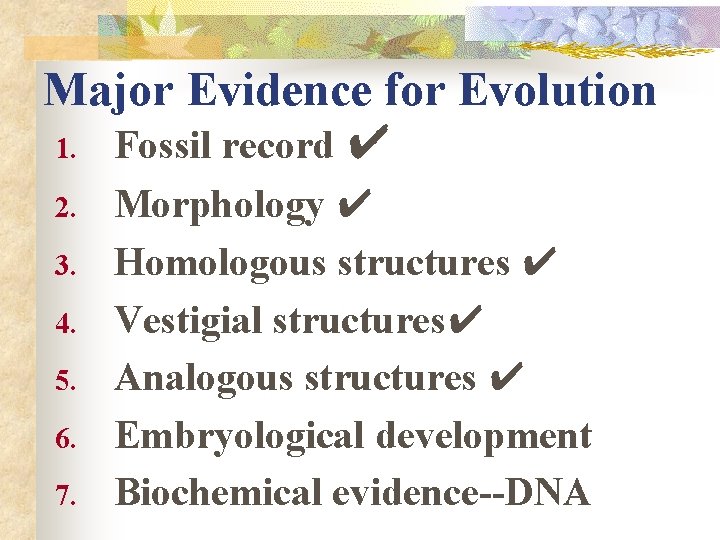 Major Evidence for Evolution

1. Fossil record ✔
2. Morphology ✔
3. Homologous structures ✔
4. Vestigial structures✔
5. Analogous structures ✔
6. Embryological development
7. Biochemical evidence--DNA